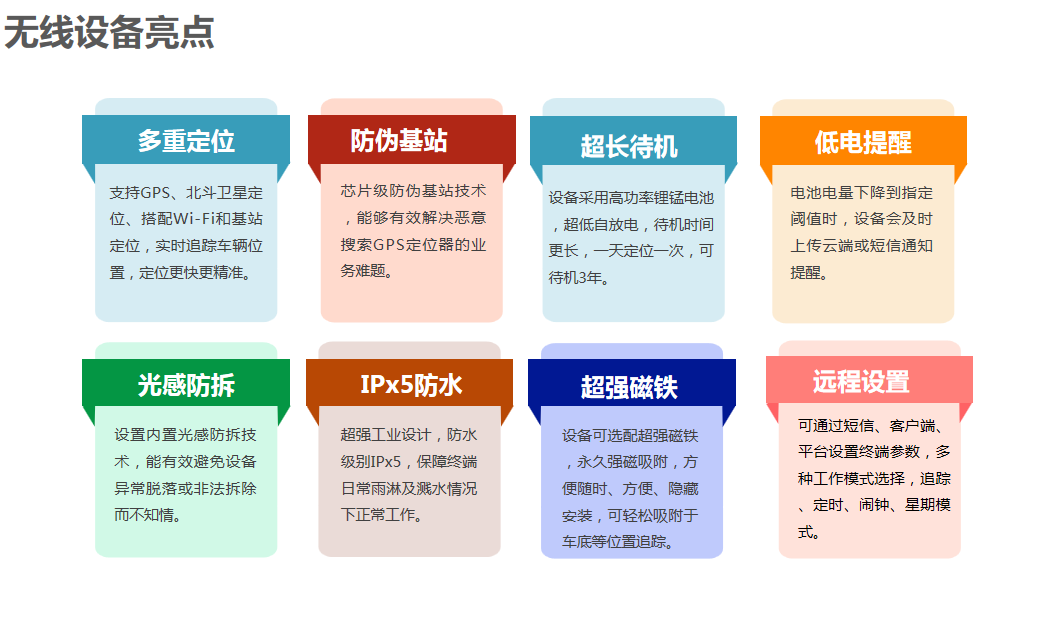 无线设备亮点

多重定位

支持GPS、北斗卫星定位、搭配Wi-Fi和基站定位，实时追踪车辆位置，定位更快更精准。

防伪基站

芯片级防伪基站技术，能够有效解决恶意搜索GPS定位器的业务难题。

超长待机

设备采用高功率锂锰电池，超低自放电，待机时间更长，一天定位一次，可待机3年。

低电提醒

电池电量下降到指定阈值时，设备会及时上传云端或短信通知提醒。

光感防拆

设置内置光感防拆技术，能有效避免设备异常脱落或非法拆除而不知情。

IPx5防水

超强工业设计，防水级别IPx5，保障终端日常雨淋及溅水情况下正常工作。

超强磁铁

设备可选配超强磁铁，永久强磁吸附，方便随时、方便、隐藏安装，可轻松吸附于车底等位置追踪。

远程设置

可通过短信、客户端、平台设置终端参数，多种工作模式选择，追踪、定时、闹钟、星期模式。